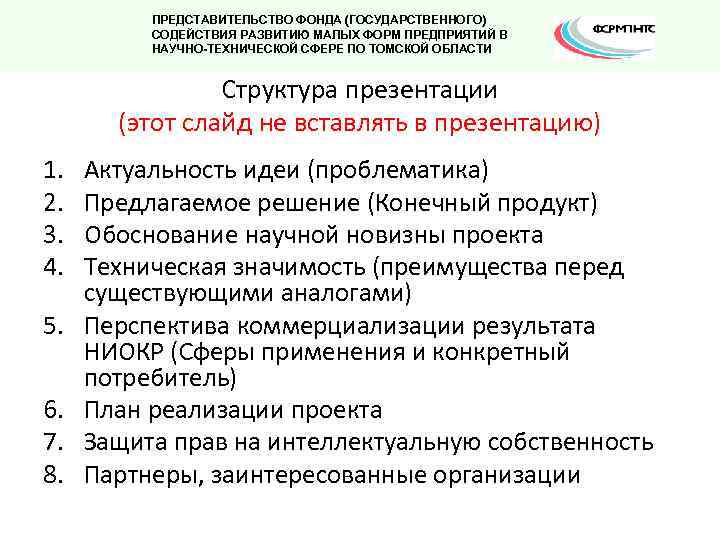 ПРЕДСТАВИТЕЛЬСТВО ФОНДА (ГОСУДАРСТВЕННОГО) СОДЕЙСТВИЯ РАЗВИТИЮ МАЛЫХ ФОРМ ПРЕДПРИЯТИЙ В НАУЧНО-ТЕХНИЧЕСКОЙ СФЕРЕ ПО ТОМСКОЙ ОБЛАСТИ

ФСРМПНТС

Структура презентации
(этот слайд не вставлять в презентацию)

1. Актуальность идеи (проблематика)
2. Предлагаемое решение (Конечный продукт)
3. Обоснование научной новизны проекта
4. Техническая значимость (преимущества перед существующими аналогами)
5. Перспектива коммерциализации результата НИОКР (Сферы применения и конкретный потребитель)
6. План реализации проекта
7. Защита прав на интеллектуальную собственность
8. Партнеры, заинтересованные организации